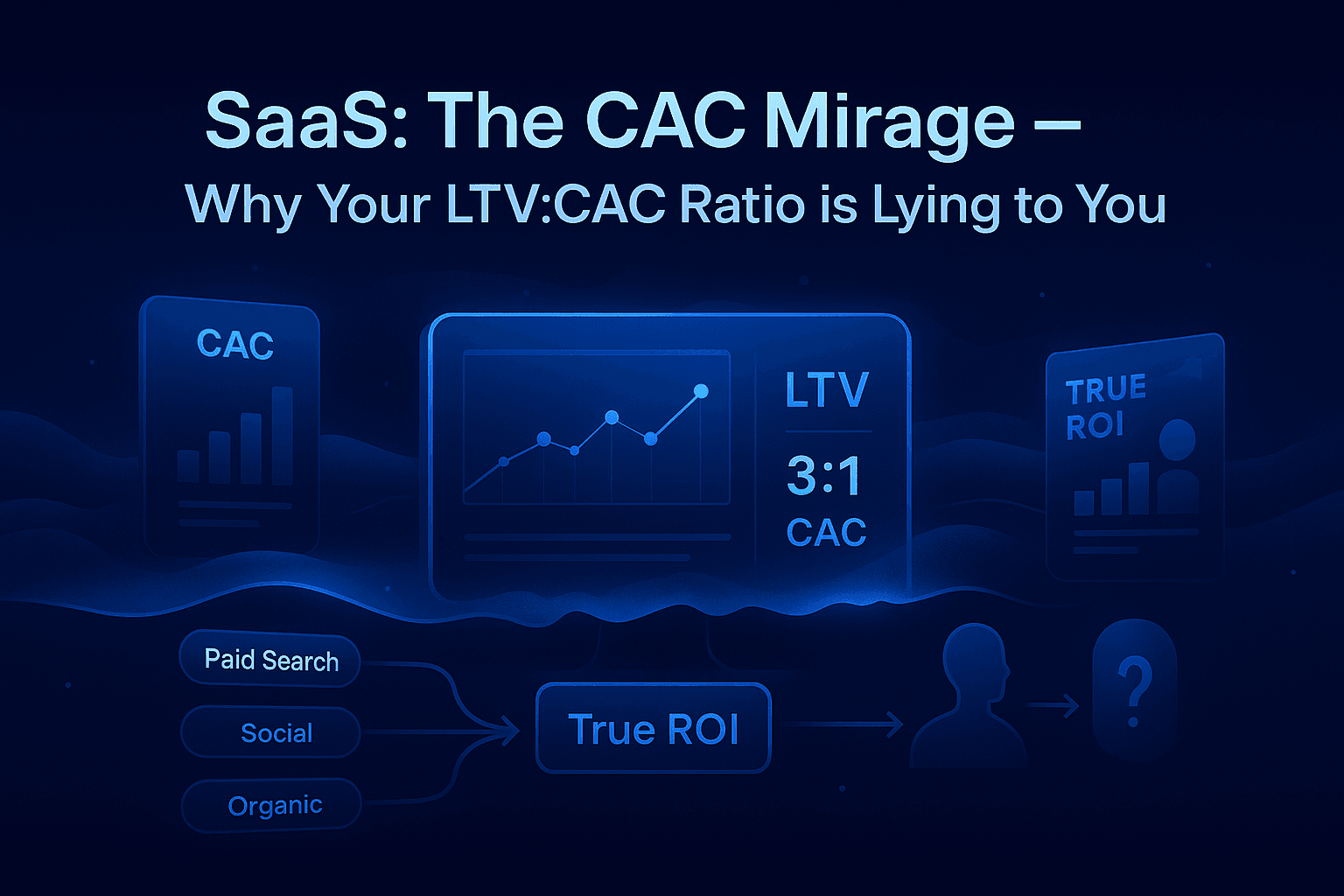 SaaS: The CAC Mirage –
Why Your LTV:CAC Ratio is Lying to You

CAC

LTV
3:1
CAC

TRUE ROI

Paid Search
Social
Organic

True ROI

?